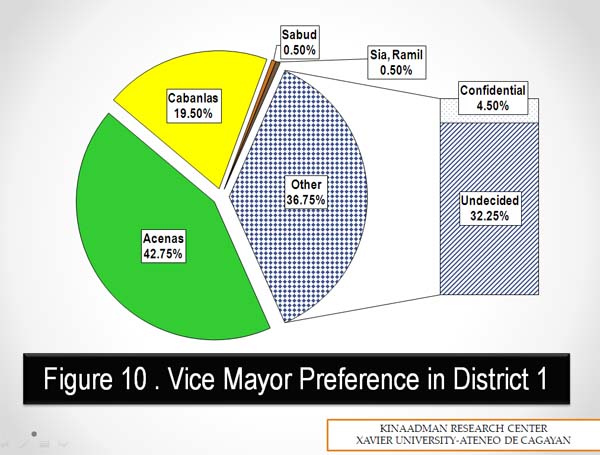 Sabud
0.50%

Sia, Ramil
0.50%

Cabanlas
19.50%

Confidential
4.50%

Other
36.75%

Undecided
32.25%

Acenas
42.75%

Figure 10 . Vice Mayor Preference in District 1

KINAADMAN RESEARCH CENTER
XAVIER UNIVERSITY-ATENEO DE CAGAYAN